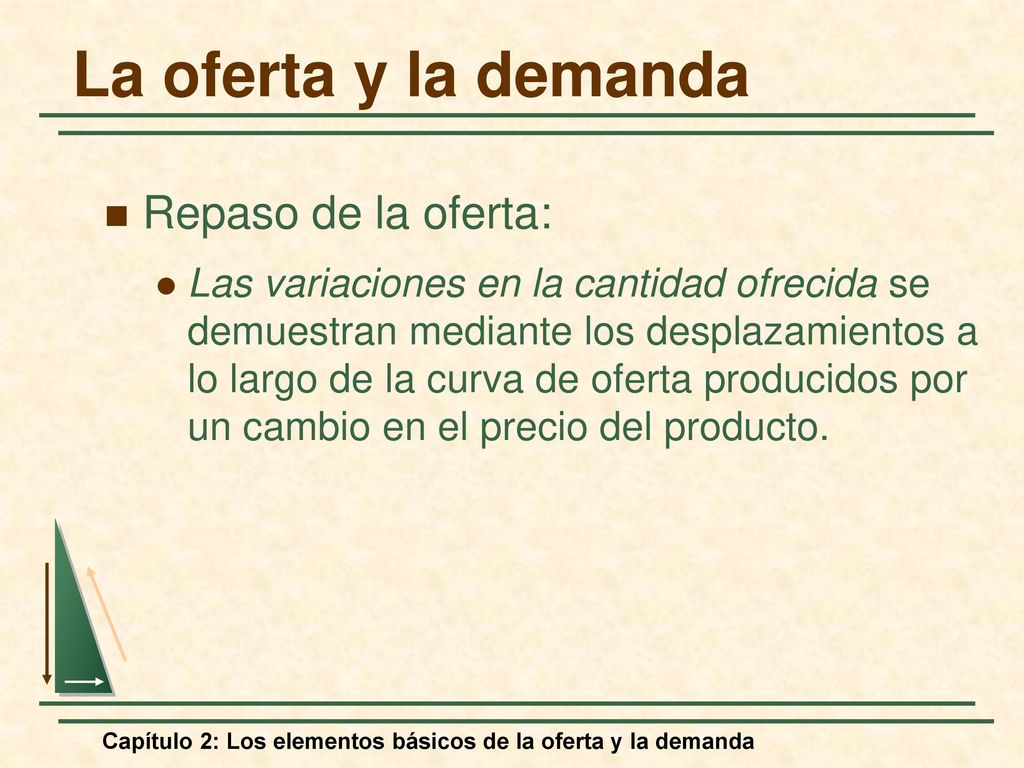 La oferta y la demanda

Repaso de la oferta:

Las variaciones en la cantidad ofrecida se demuestran mediante los desplazamientos a lo largo de la curva de oferta producidos por un cambio en el precio del producto.

Capítulo 2: Los elementos básicos de la oferta y la demanda